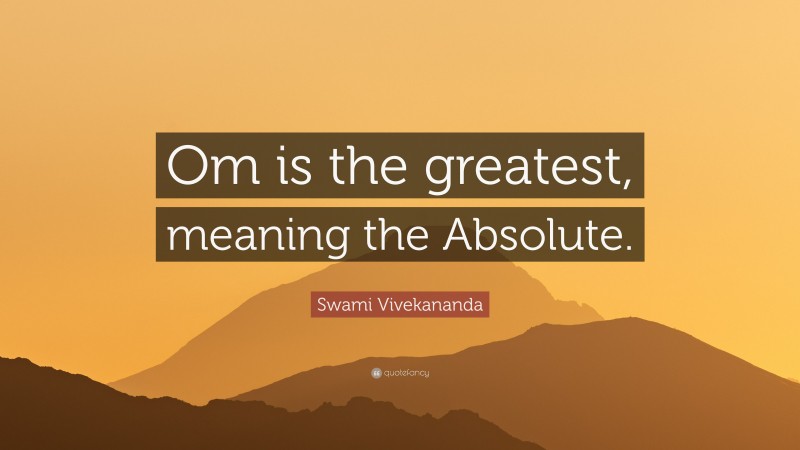 Om is the greatest, meaning the Absolute.

Swami Vivekananda

quotefancy